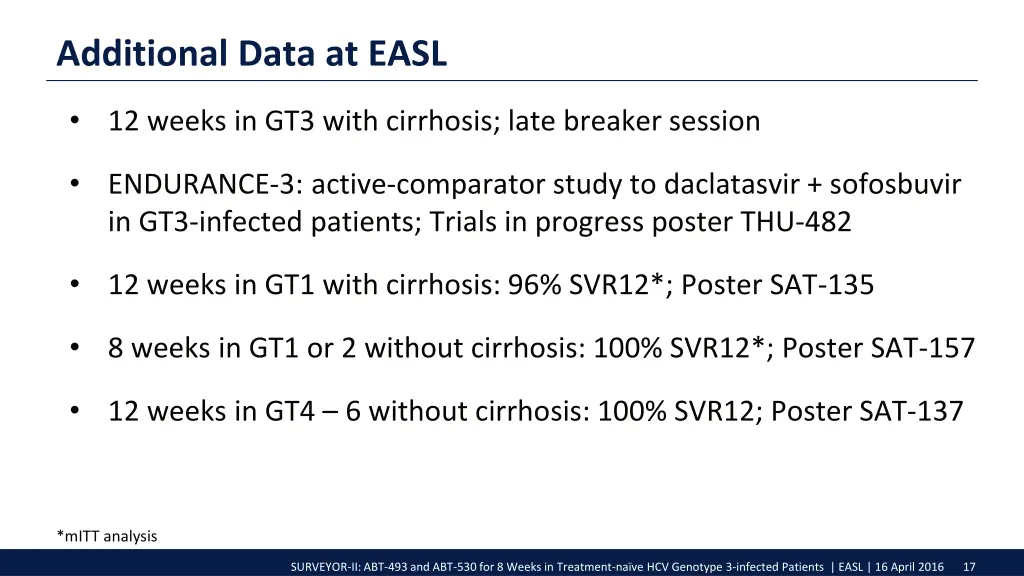 Additional Data at EASL

• 12 weeks in GT3 with cirrhosis; late breaker session

• ENDURANCE-3: active-comparator study to daclatasvir + sofosbuvir in GT3-infected patients; Trials in progress poster THU-482

• 12 weeks in GT1 with cirrhosis: 96% SVR12*; Poster SAT-135

• 8 weeks in GT1 or 2 without cirrhosis: 100% SVR12*; Poster SAT-157

• 12 weeks in GT4 – 6 without cirrhosis: 100% SVR12; Poster SAT-137

*mITT analysis

SURVEYOR-II: ABT-493 and ABT-530 for 8 Weeks in Treatment-naïve HCV Genotype 3-infected Patients | EASL | 16 April 2016 17